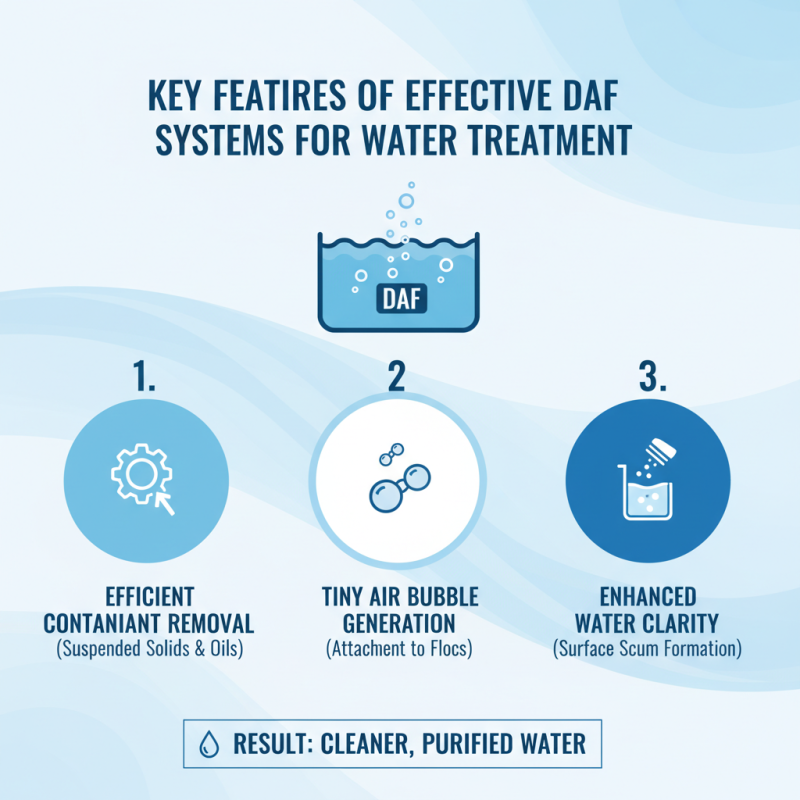 KEY FEATIRES OF EFFECTIVE DAF SYSTEMS FOR WATER TREATMENT

DAF

1.

EFFICIENT CONTANIANT REMOVAL
(Suspended Solids & Oils)

2

TINY AIR BUBBLE GENERATION
(Attachment to Flocs)

3.

ENHANCED WATER CLARITY
(Surface Scum Formation)

RESULT: CLEANER, PURIFIED WATER